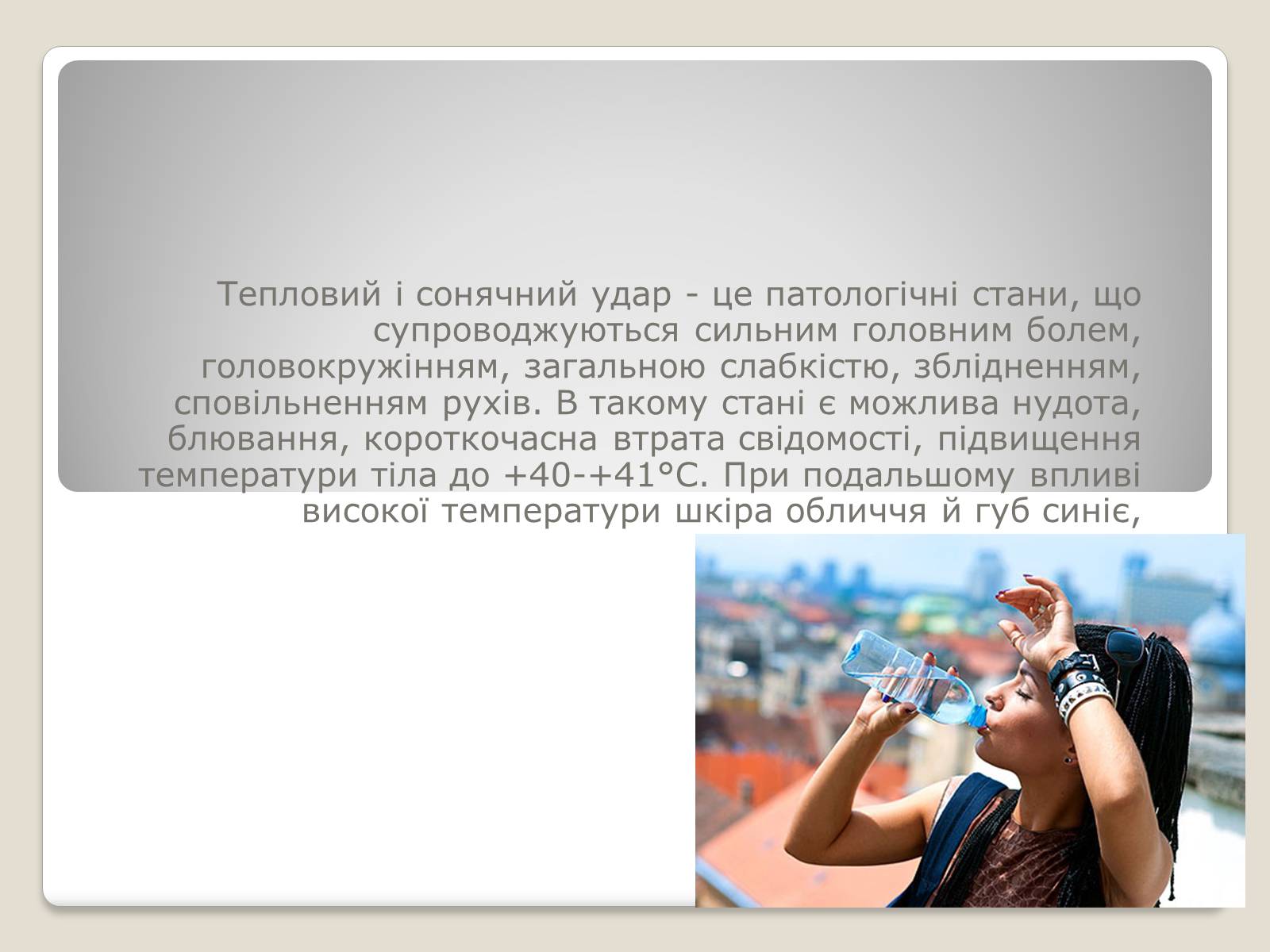 Тепловий і сонячний удар - це патологічні стани, що супроводжуються сильним головним болем, головокружінням, загальною слабкістю, зблідненням, сповільненням рухів. В такому стані є можлива нудота, блювання, короткочасна втрата свідомості, підвищення температури тіла до +40-+41°С. При подальшому впливі високої температури шкіра обличчя й губ синіє,